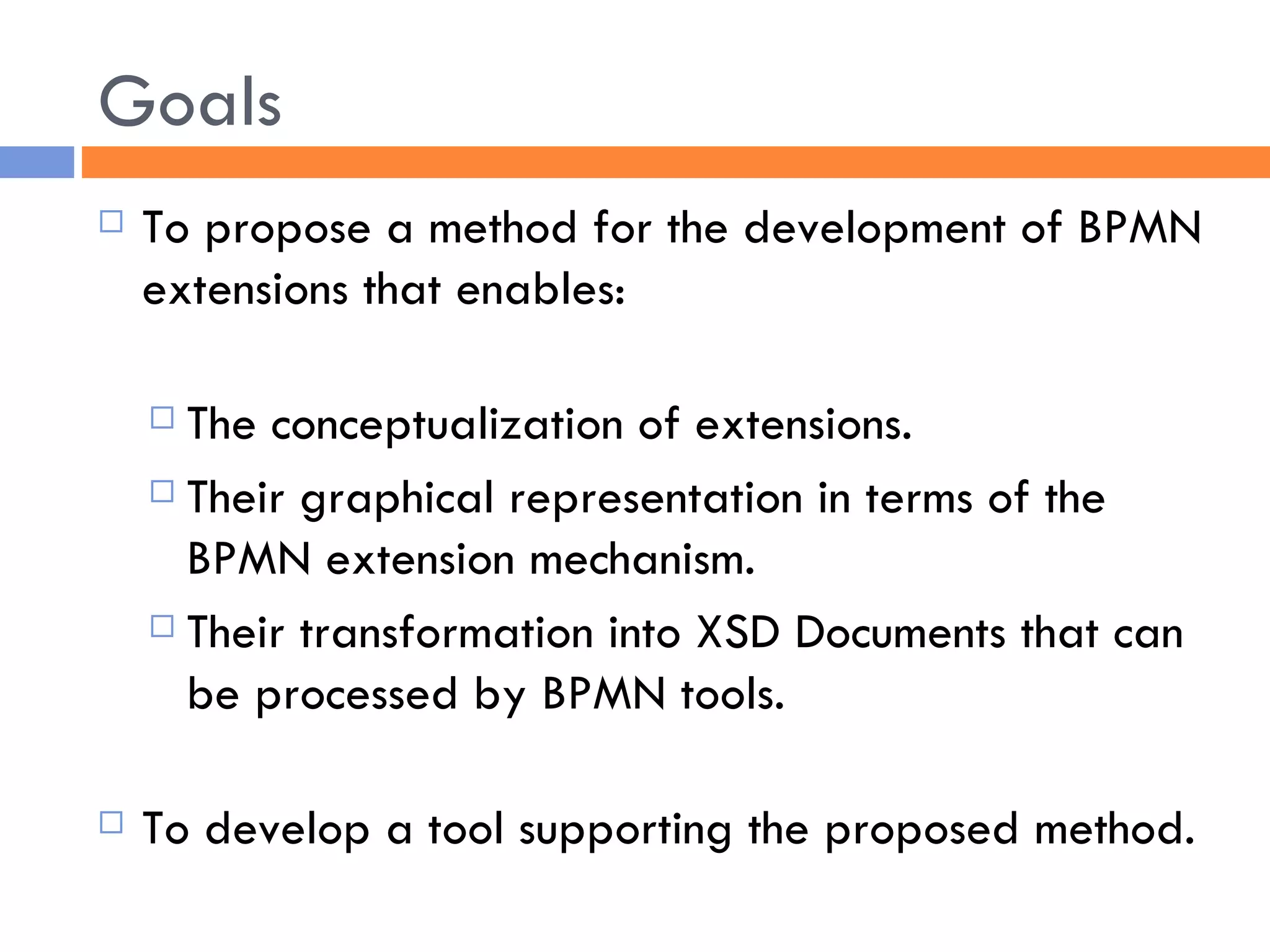 Goals

□ To propose a method for the development of BPMN extensions that enables:

□ The conceptualization of extensions.
□ Their graphical representation in terms of the BPMN extension mechanism.
□ Their transformation into XSD Documents that can be processed by BPMN tools.

□ To develop a tool supporting the proposed method.